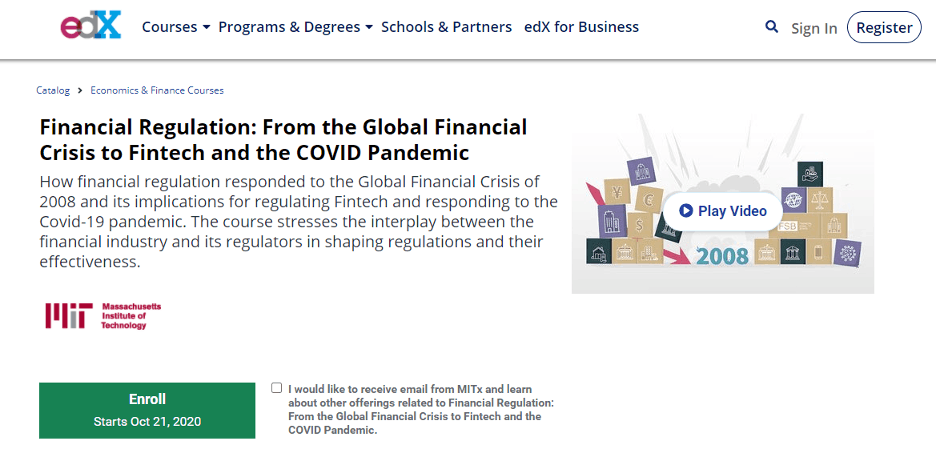 edX Courses Programs & Degrees Schools & Partners edX for Business Sign In Register

Catalog > Economics & Finance Courses

Financial Regulation: From the Global Financial Crisis to Fintech and the COVID Pandemic

How financial regulation responded to the Global Financial Crisis of 2008 and its implications for regulating Fintech and responding to the Covid-19 pandemic. The course stresses the interplay between the financial industry and its regulators in shaping regulations and their effectiveness.

Play Video

FSB

2008

MIT Massachusetts Institute of Technology

Enroll
Starts Oct 21, 2020

I would like to receive email from MITx and learn about other offerings related to Financial Regulation: From the Global Financial Crisis to Fintech and the COVID Pandemic.